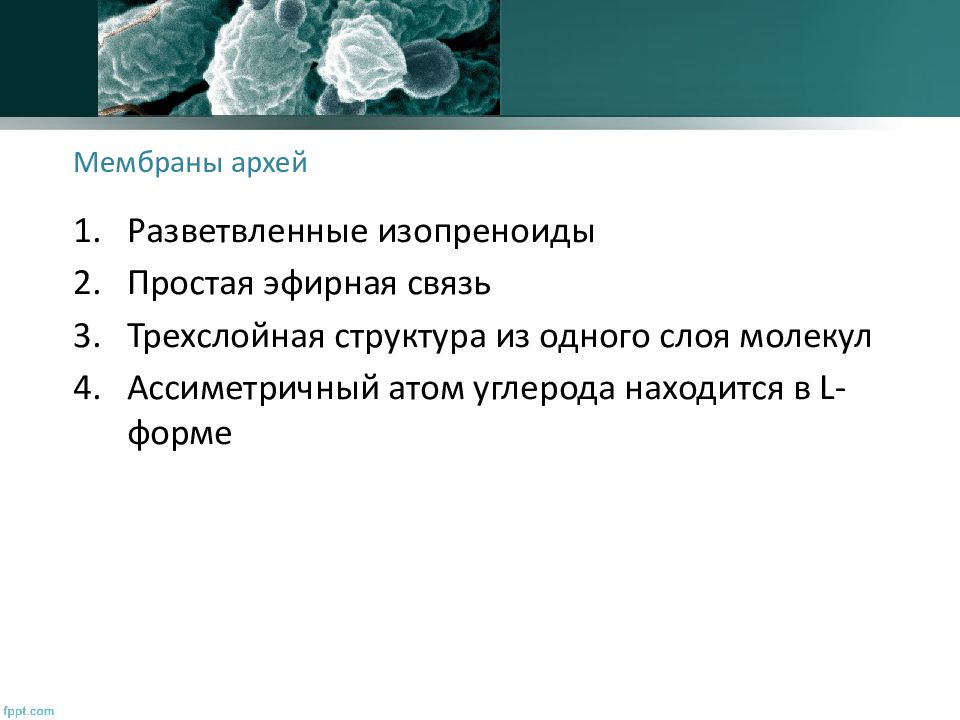 Мембраны архей

1. Разветвленные изопреноиды
2. Простая эфирная связь
3. Трехслойная структура из одного слоя молекул
4. Ассиметричный атом углерода находится в L-форме

fppt.com